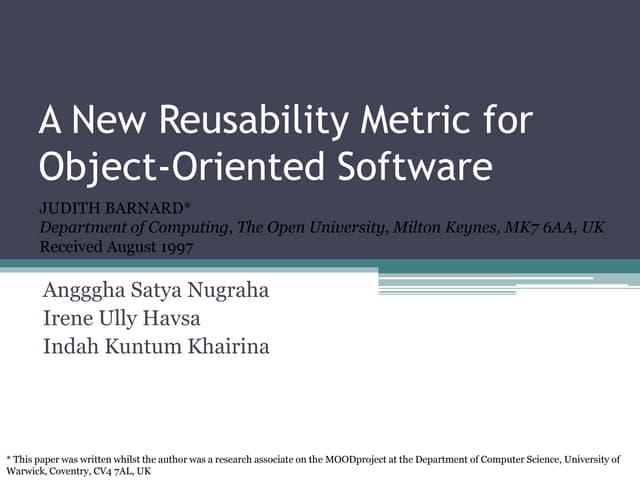 A New Reusability Metric for Object-Oriented Software

JUDITH BARNARD*
Department of Computing, The Open University, Milton Keynes, MK7 6AA, UK
Received August 1997

Angggha Satya Nugraha
Irene Ully Havsa
Indah Kuntum Khairina

* This paper was written whilst the author was a research associate on the MOODproject at the Department of Computer Science, University of Warwick, Coventry, CV4 7AL, UK